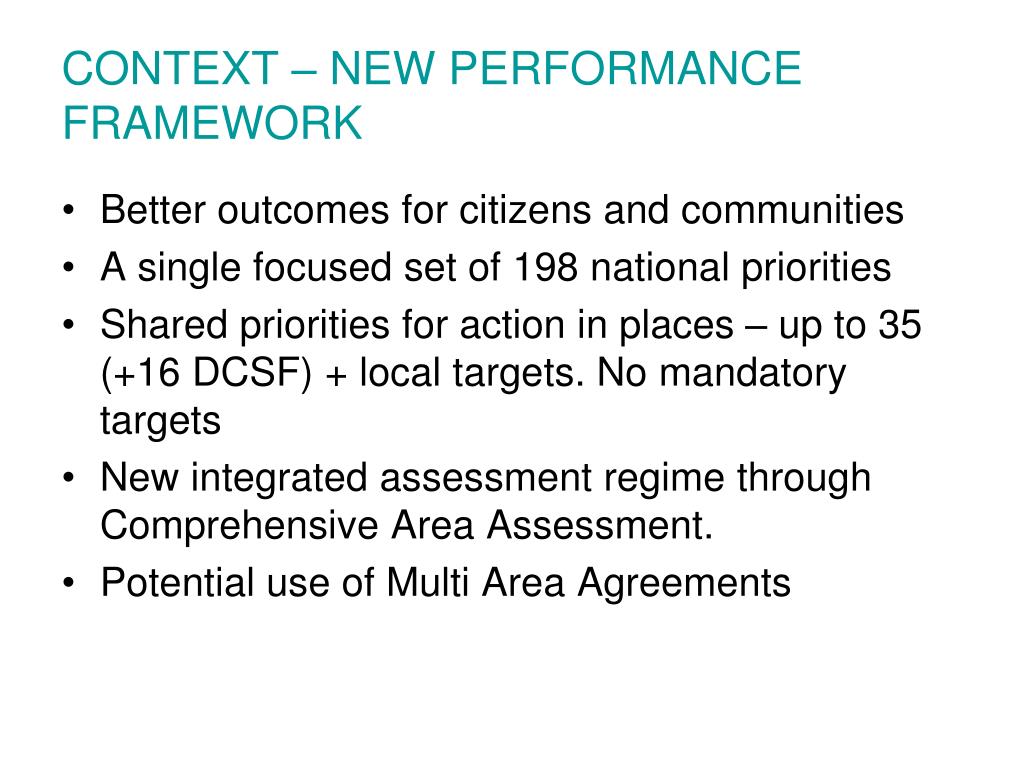 CONTEXT – NEW PERFORMANCE FRAMEWORK

• Better outcomes for citizens and communities
• A single focused set of 198 national priorities
• Shared priorities for action in places – up to 35 (+16 DCSF) + local targets. No mandatory targets
• New integrated assessment regime through Comprehensive Area Assessment.
• Potential use of Multi Area Agreements